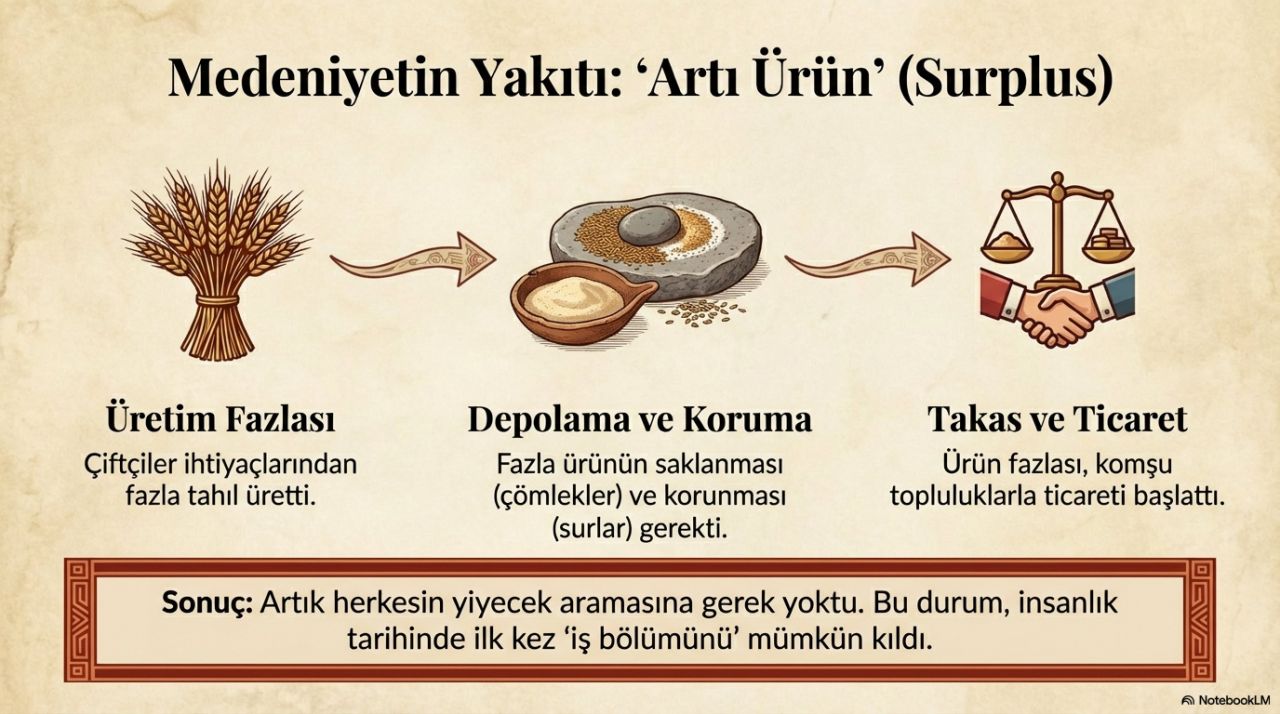 Medeniyetin Yakıtı: ‘Artı Ürün’ (Surplus)

Üretim Fazlası

Çiftçiler ihtiyaçlarından fazla tahıl üretti.

Depolama ve Koruma

Fazla ürünün saklanması (çömlekler) ve korunması (surlar) gerekti.

Takas ve Ticaret

Ürün fazlası, komşu topluluklarla ticareti başlattı.

Sonuç: Artık herkesin yiyecek aramasına gerek yoktu. Bu durum, insanlık tarihinde ilk kez ‘iş bölümünü’ mümkün kıldı.

NotebookLM